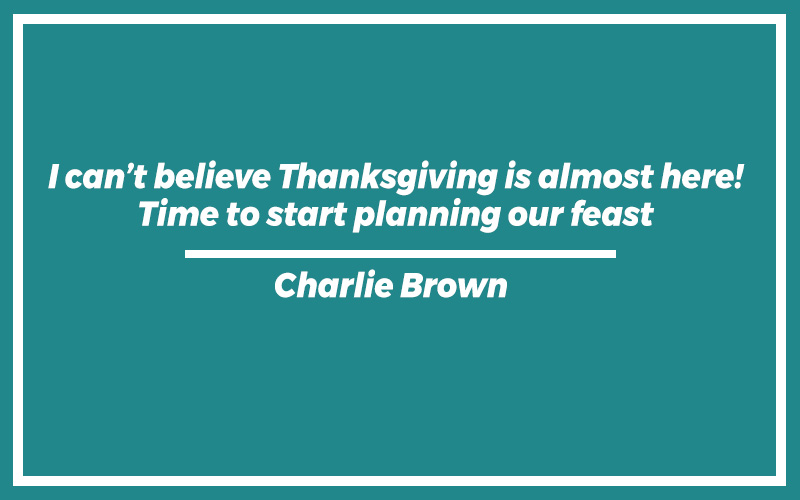 I can’t believe Thanksgiving is almost here! Time to start planning our feast

Charlie Brown